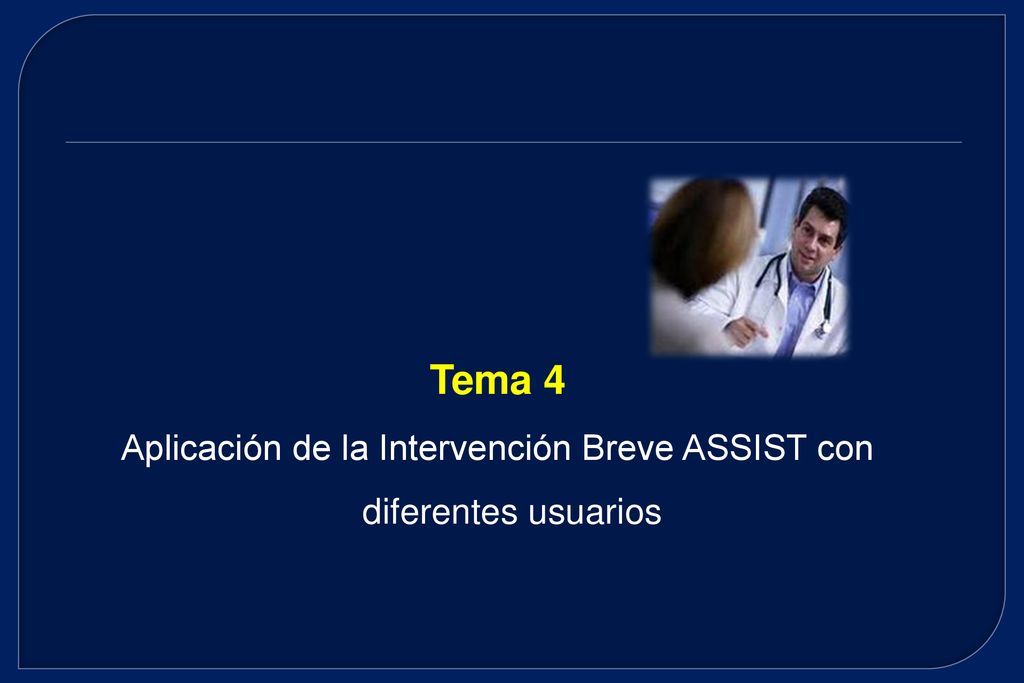 Tema 4

Aplicación de la Intervención Breve ASSIST con diferentes usuarios